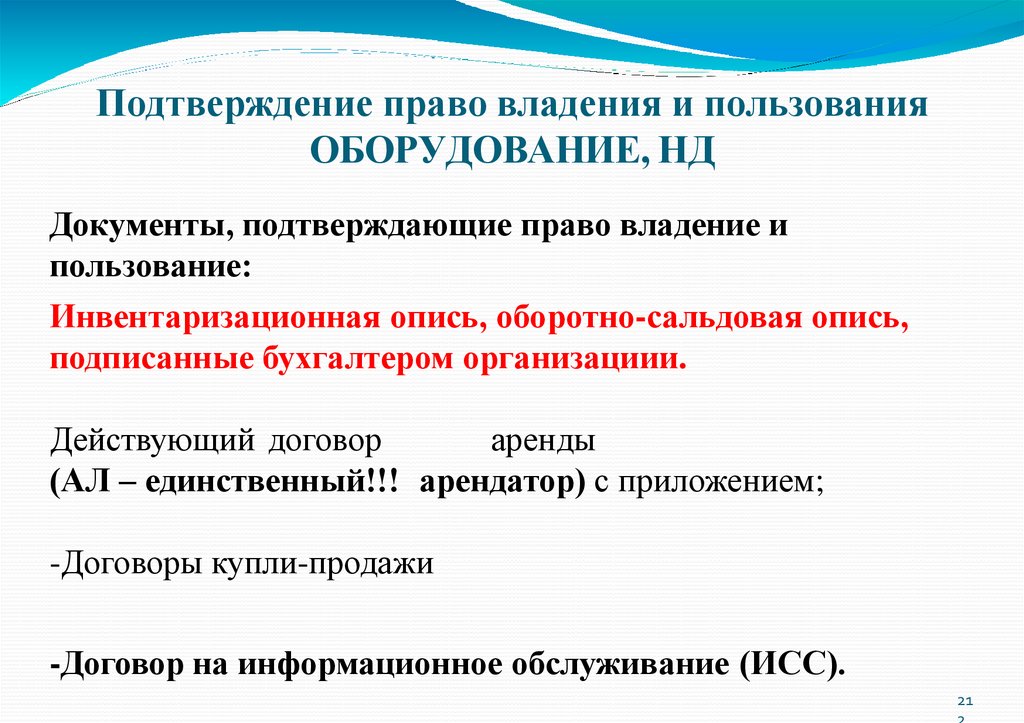 Подтверждение право владения и пользования ОБОРУДОВАНИЕ, НД

Документы, подтверждающие право владение и пользование:

Инвентаризационная опись, оборотно-сальдовая опись, подписанные бухгалтером организациии.

Действующий договор аренды (АЛ – единственный!!! арендатор) с приложением;

-Договоры купли-продажи

-Договор на информационное обслуживание (ИСС).

21
2